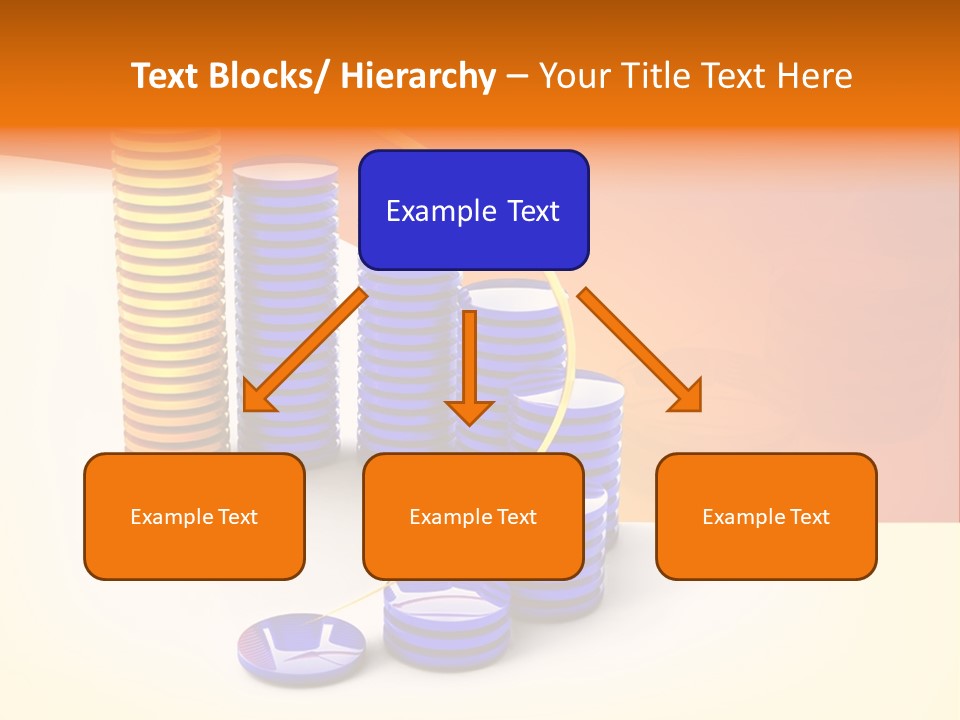 Text Blocks/ Hierarchy – Your Title Text Here

Example Text

Example Text

Example Text

Example Text